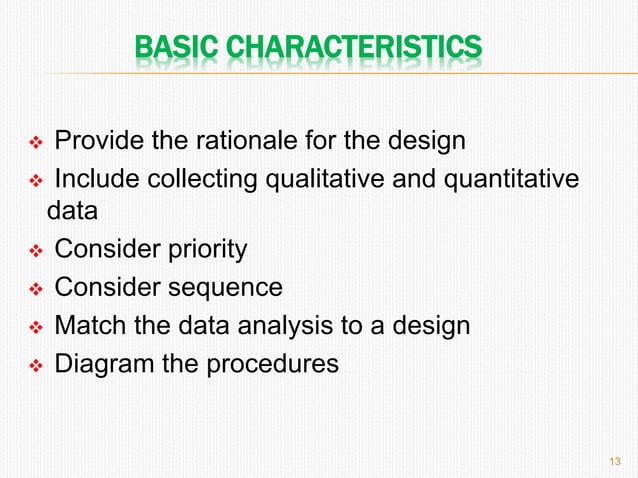 BASIC CHARACTERISTICS

❖ Provide the rationale for the design
❖ Include collecting qualitative and quantitative data
❖ Consider priority
❖ Consider sequence
❖ Match the data analysis to a design
❖ Diagram the procedures

13